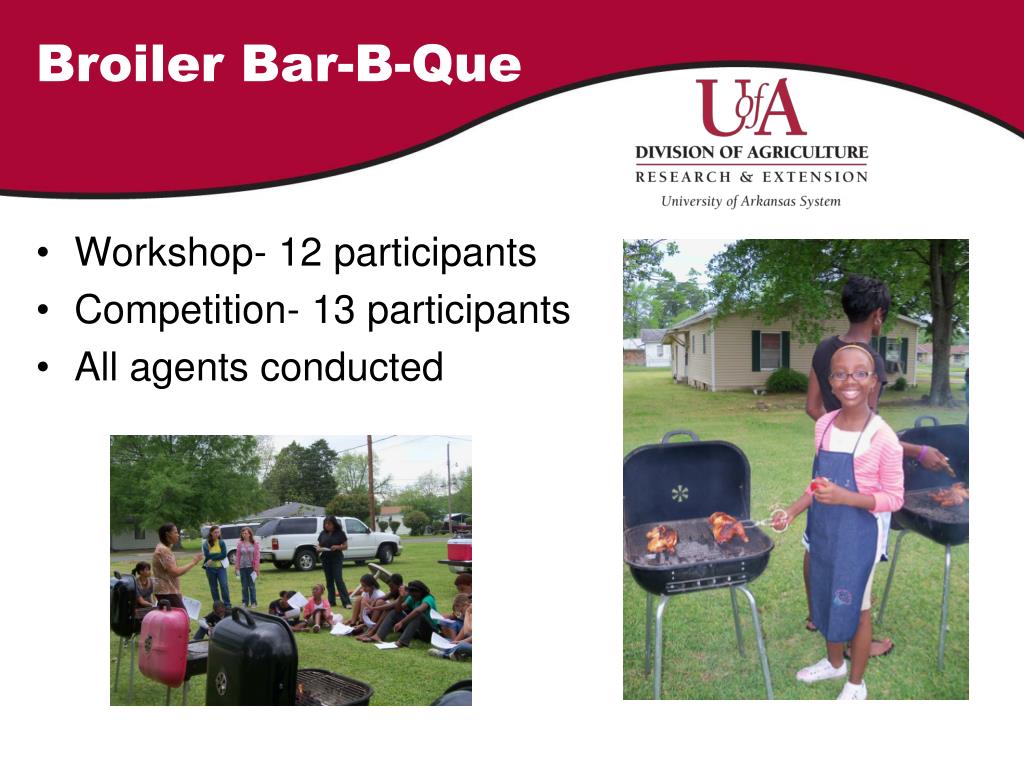 Broiler Bar-B-Que

UofA
DIVISION OF AGRICULTURE
RESEARCH & EXTENSION
University of Arkansas System

• Workshop- 12 participants
• Competition- 13 participants
• All agents conducted